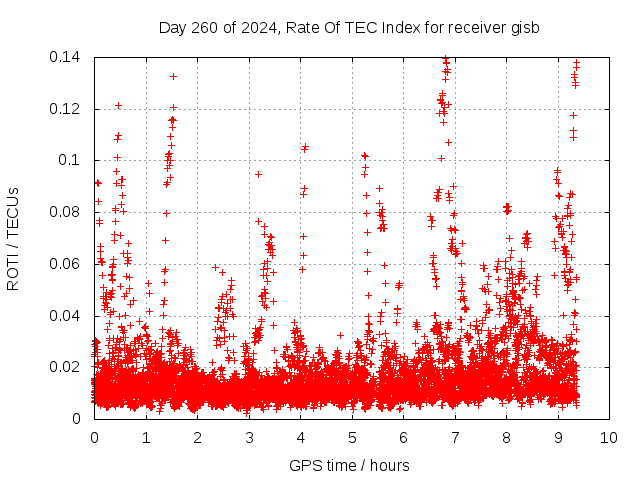 Day 260 of 2024, Rate Of TEC Index for receiver gisb

ROTI / TECUs

0.14
0.12
0.1
0.08
0.06
0.04
0.02
0

0 1 2 3 4 5 6 7 8 9 10

GPS time / hours